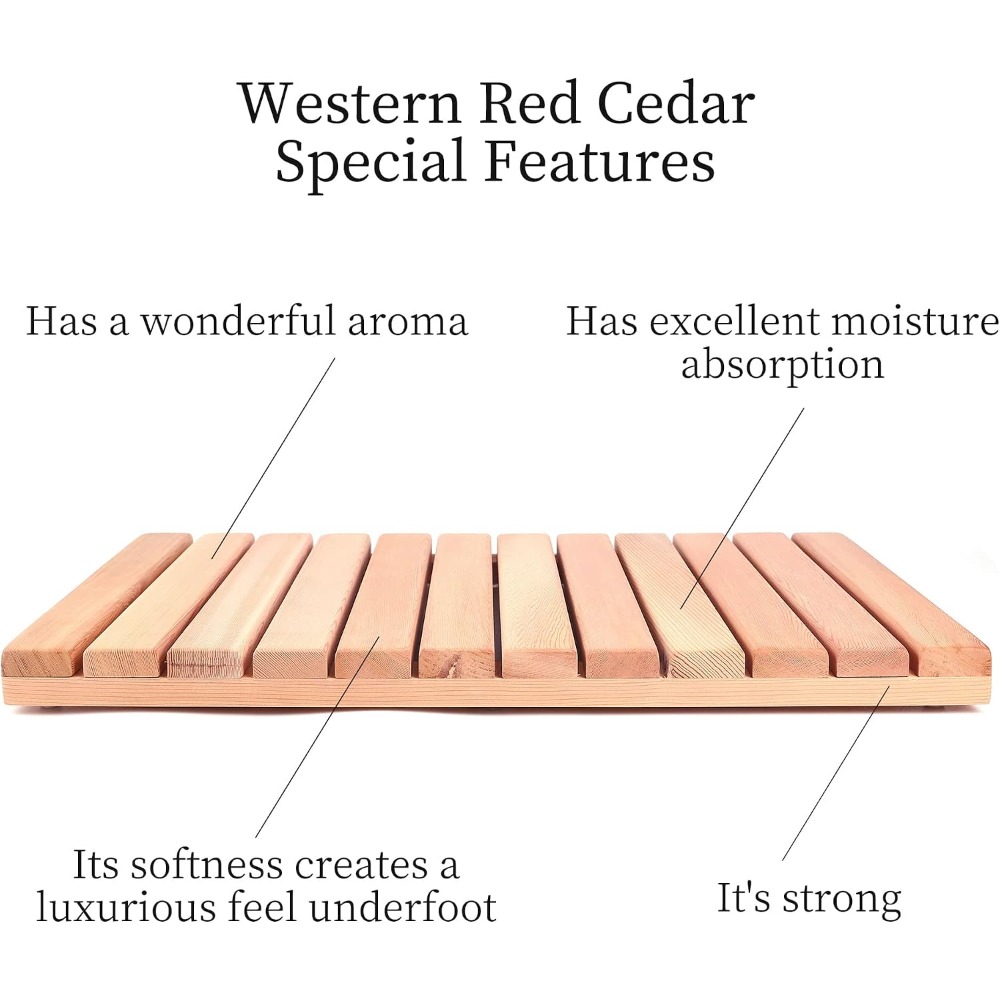 Western Red Cedar
Special Features

Has a wonderful aroma

Has excellent moisture absorption

Its softness creates a luxurious feel underfoot

It's strong